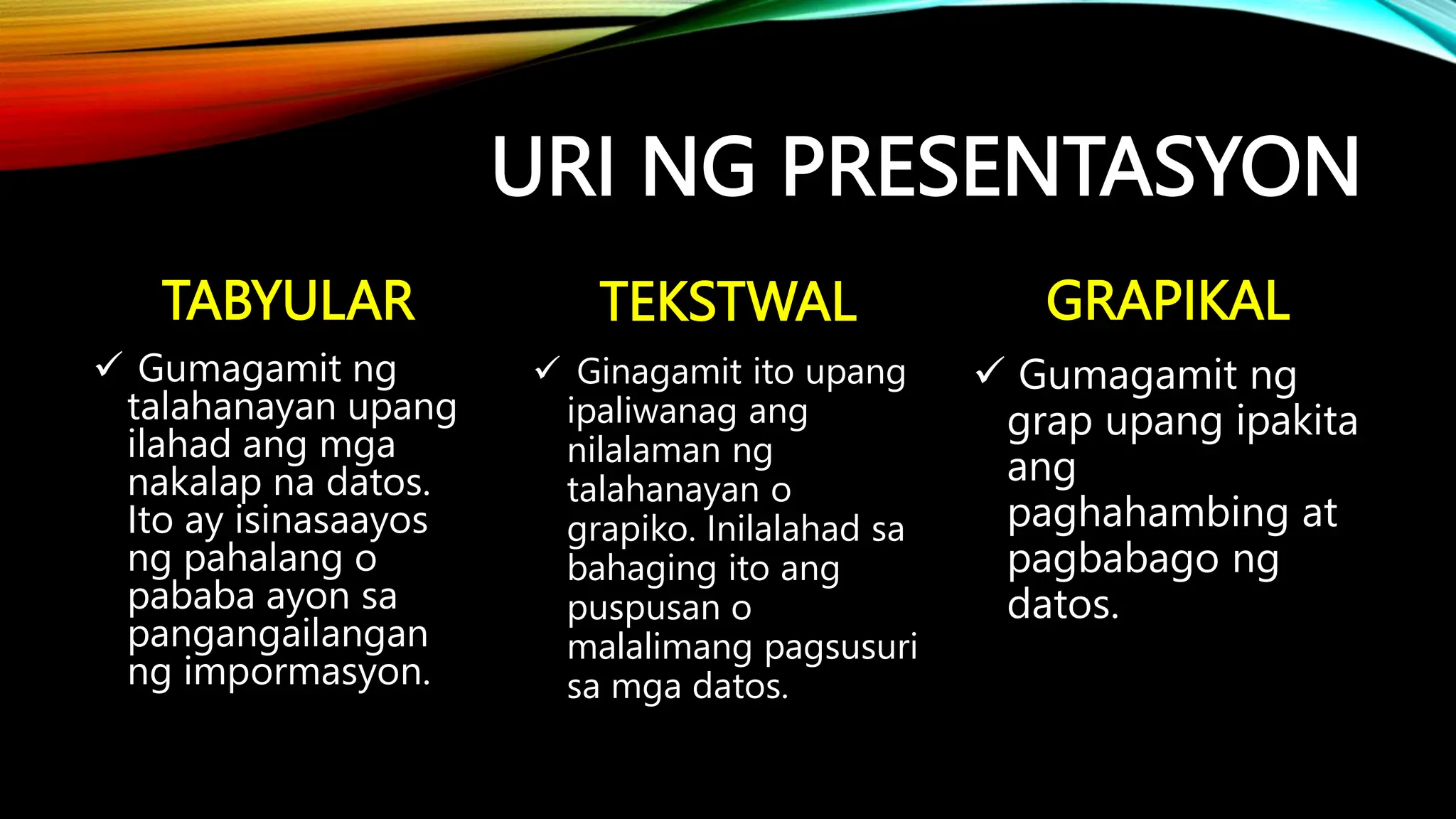 URI NG PRESENTASYON

TABYULAR

✓ Gumagamit ng talahanayan upang ilahad ang mga nakalap na datos. Ito ay isinasaayos ng pahalang o pababa ayon sa pangangailangan ng impormasyon.

TEKSTWAL

✓ Ginagamit ito upang ipaliwanag ang nilalaman ng talahanayan o grapiko. Inilalahad sa bahaging ito ang puspusan o malalimang pagsusuri sa mga datos.

GRAPIKAL

✓ Gumagamit ng grap upang ipakita ang paghahambing at pagbabago ng datos.